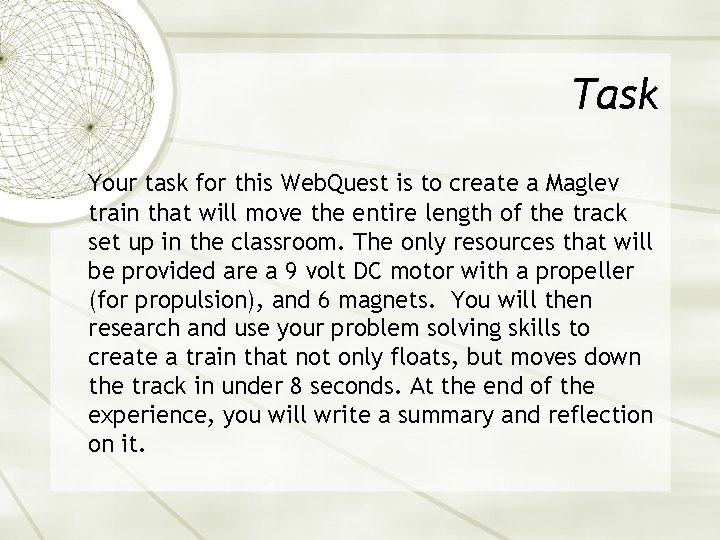 Task

Your task for this WebQuest is to create a Maglev train that will move the entire length of the track set up in the classroom. The only resources that will be provided are a 9 volt DC motor with a propeller (for propulsion), and 6 magnets.  You will then research and use your problem solving skills to create a train that not only floats, but moves down the track in under 8 seconds. At the end of the experience, you will write a summary and reflection on it.